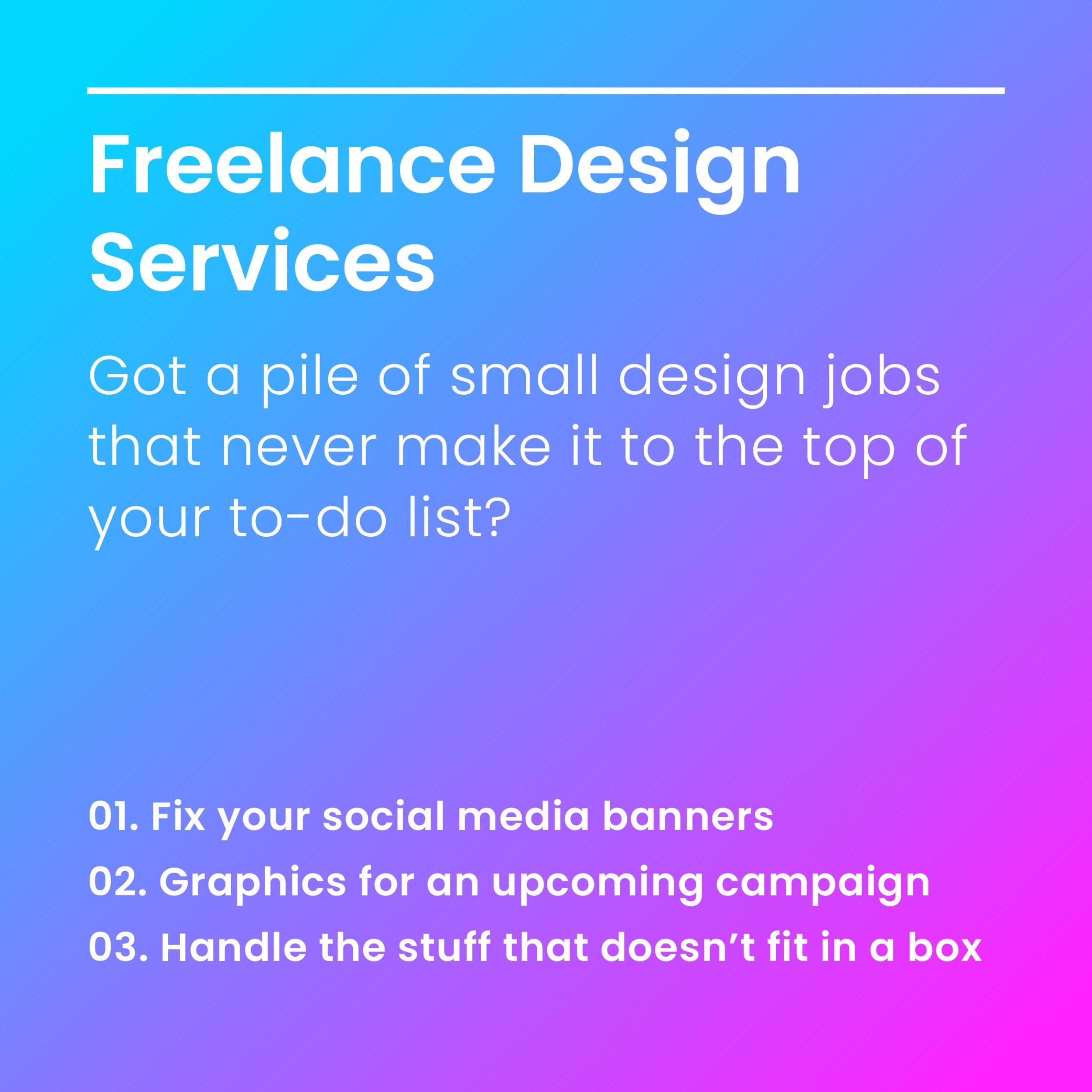 Freelance Design Services

Got a pile of small design jobs that never make it to the top of your to-do list?

01. Fix your social media banners
02. Graphics for an upcoming campaign
03. Handle the stuff that doesn’t fit in a box